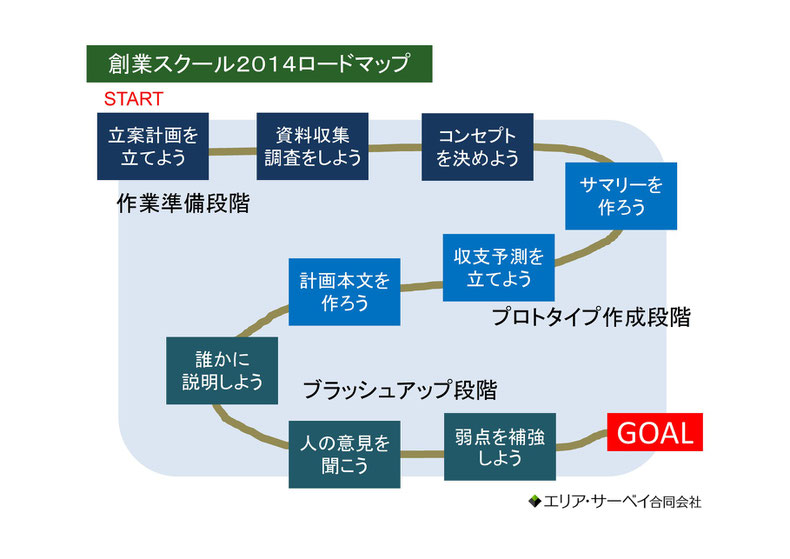 創業スクール2014ロードマップ

START

立案計画を立てよう

資料収集調査をしよう

コンセプトを決めよう

作業準備段階

サマリーを作ろう

収支予測を立てよう

計画本文を作ろう

プロトタイプ作成段階

誰かに説明しよう

ブラッシュアップ段階

人の意見を聞こう

弱点を補強しよう

GOAL

◆エリア・サーベイ合同会社